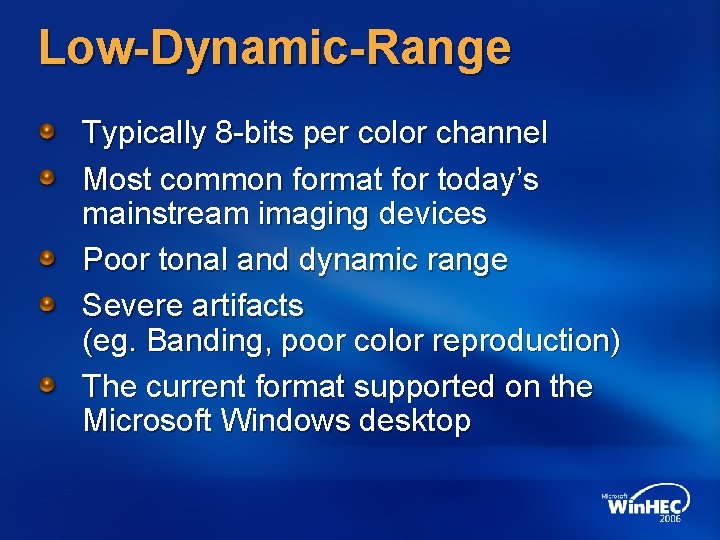 Low-Dynamic-Range

Typically 8-bits per color channel

Most common format for today's mainstream imaging devices

Poor tonal and dynamic range

Severe artifacts
(eg. Banding, poor color reproduction)

The current format supported on the Microsoft Windows desktop

Microsoft WinHEC 2006